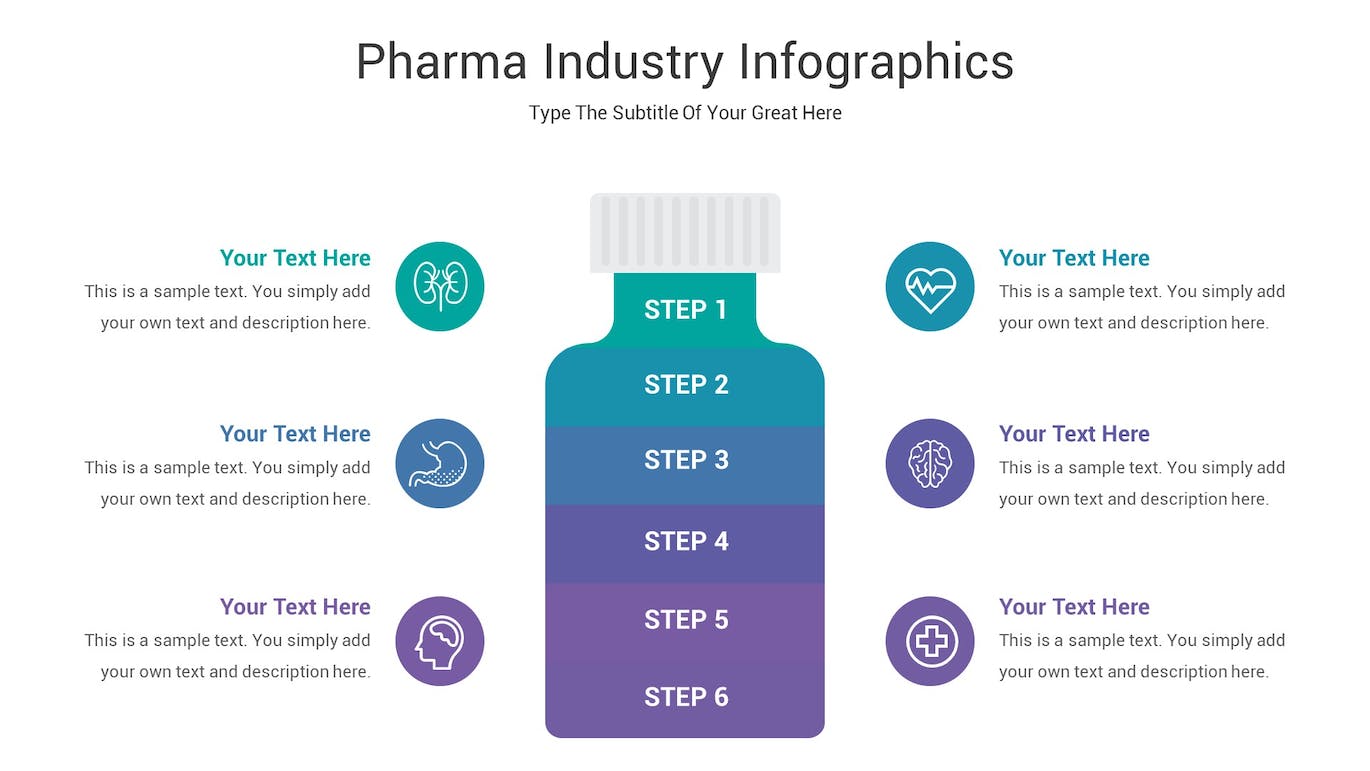 Pharma Industry Infographics

Type The Subtitle Of Your Great Here

Your Text Here
This is a sample text. You simply add your own text and description here.

Your Text Here
This is a sample text. You simply add your own text and description here.

Your Text Here
This is a sample text. You simply add your own text and description here.

STEP 1
STEP 2
STEP 3
STEP 4
STEP 5
STEP 6

Your Text Here
This is a sample text. You simply add your own text and description here.

Your Text Here
This is a sample text. You simply add your own text and description here.

Your Text Here
This is a sample text. You simply add your own text and description here.